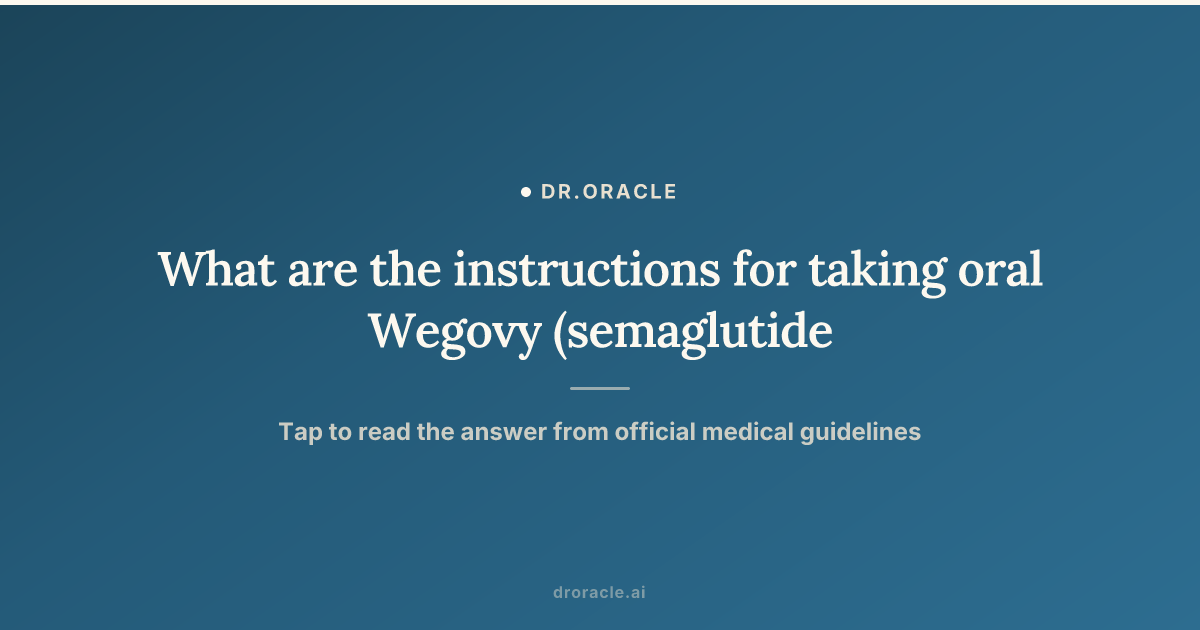 DR.ORACLE

What are the instructions for taking oral Wegovy (semaglutide

Tap to read the answer from official medical guidelines

droracle.ai